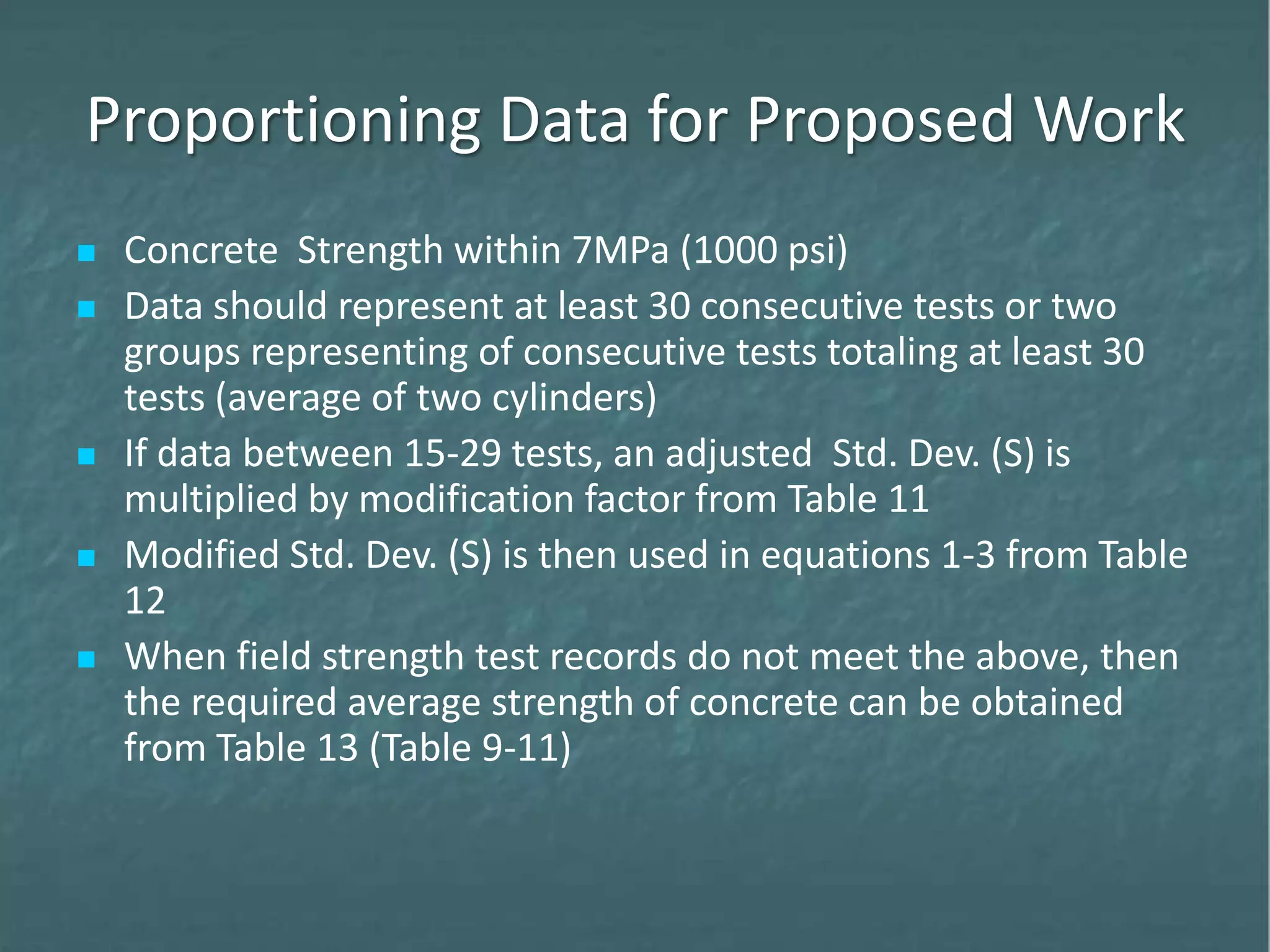 Proportioning Data for Proposed Work

- Concrete Strength within 7MPa (1000 psi)
- Data should represent at least 30 consecutive tests or two groups representing of consecutive tests totaling at least 30 tests (average of two cylinders)
- If data between 15-29 tests, an adjusted Std. Dev. (S) is multiplied by modification factor from Table 11
- Modified Std. Dev. (S) is then used in equations 1-3 from Table 12
- When field strength test records do not meet the above, then the required average strength of concrete can be obtained from Table 13 (Table 9-11)